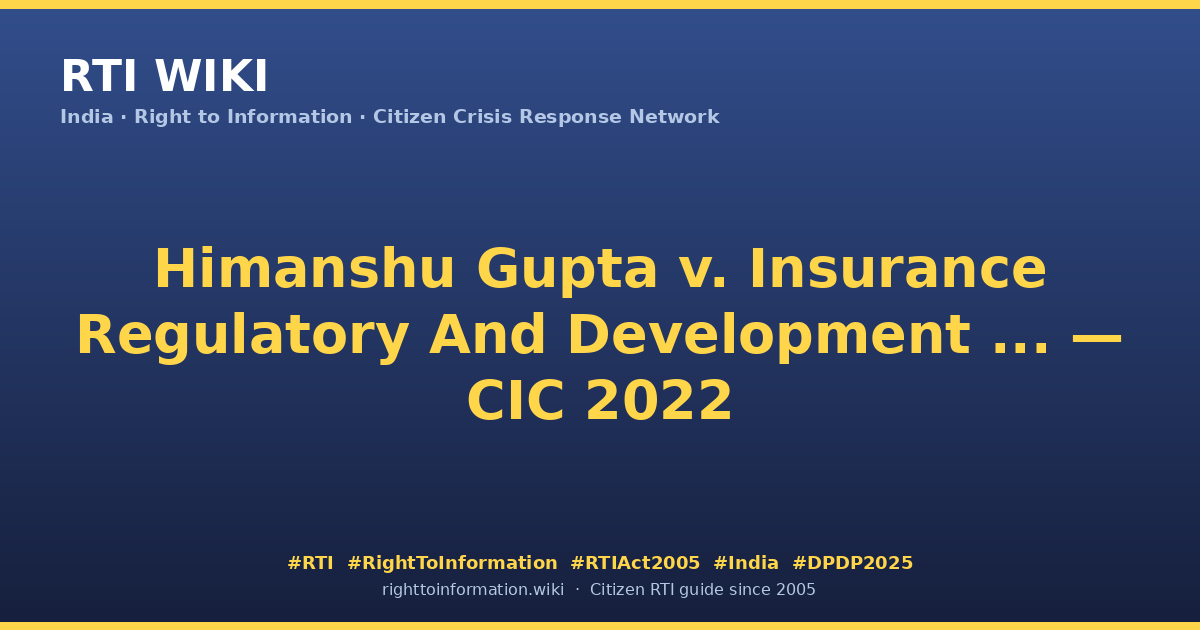 RTI WIKI

India · Right to Information · Citizen Crisis Response Network

Himanshu Gupta v. Insurance Regulatory And Development ... — CIC 2022

#RTI #RightToInformation #RTIAct2005 #India #DPDP2025

righttoinformation.wiki · Citizen RTI guide since 2005